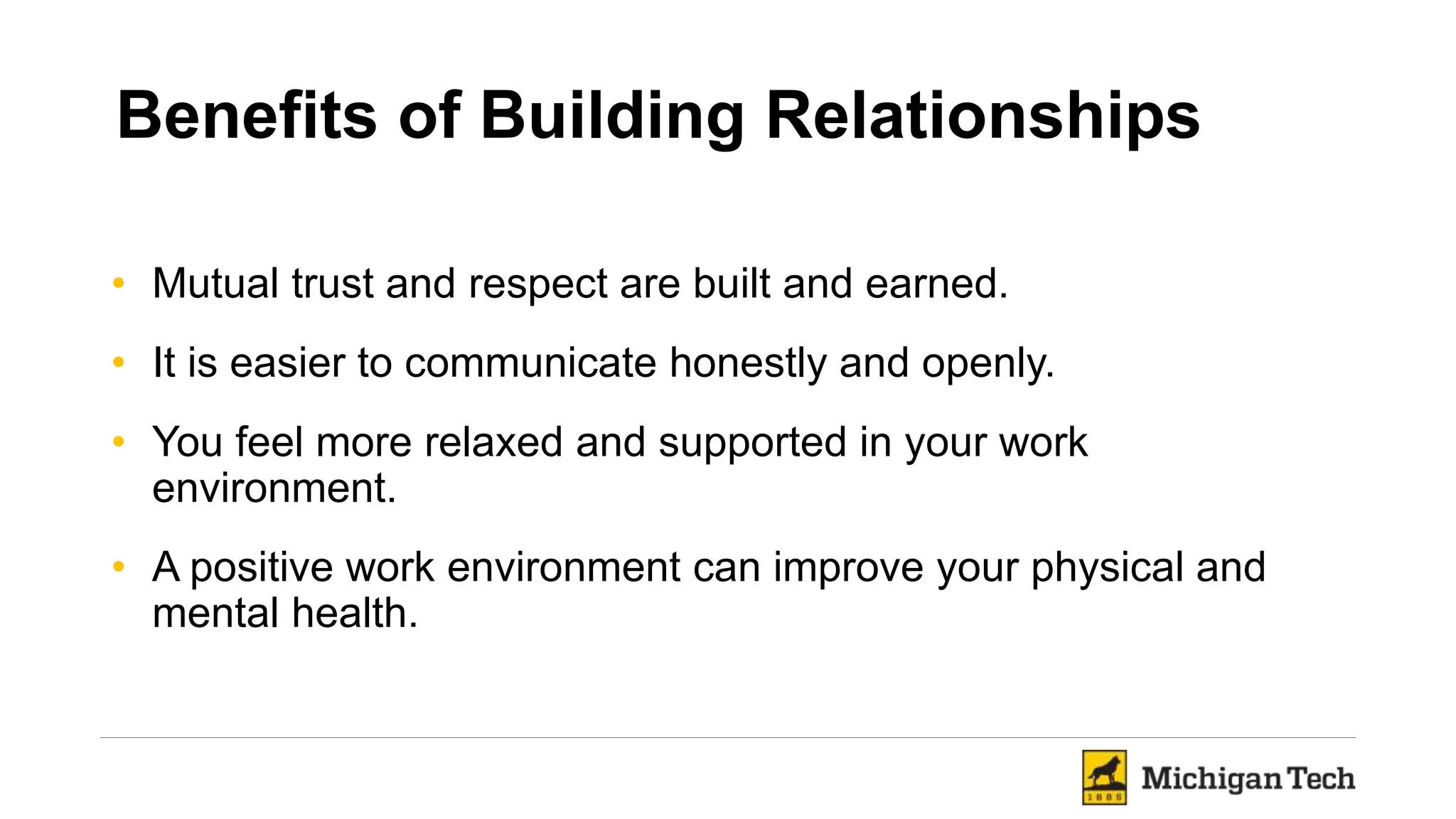 Benefits of Building Relationships

• Mutual trust and respect are built and earned.

• It is easier to communicate honestly and openly.

• You feel more relaxed and supported in your work environment.

• A positive work environment can improve your physical and mental health.

1885 Michigan Tech